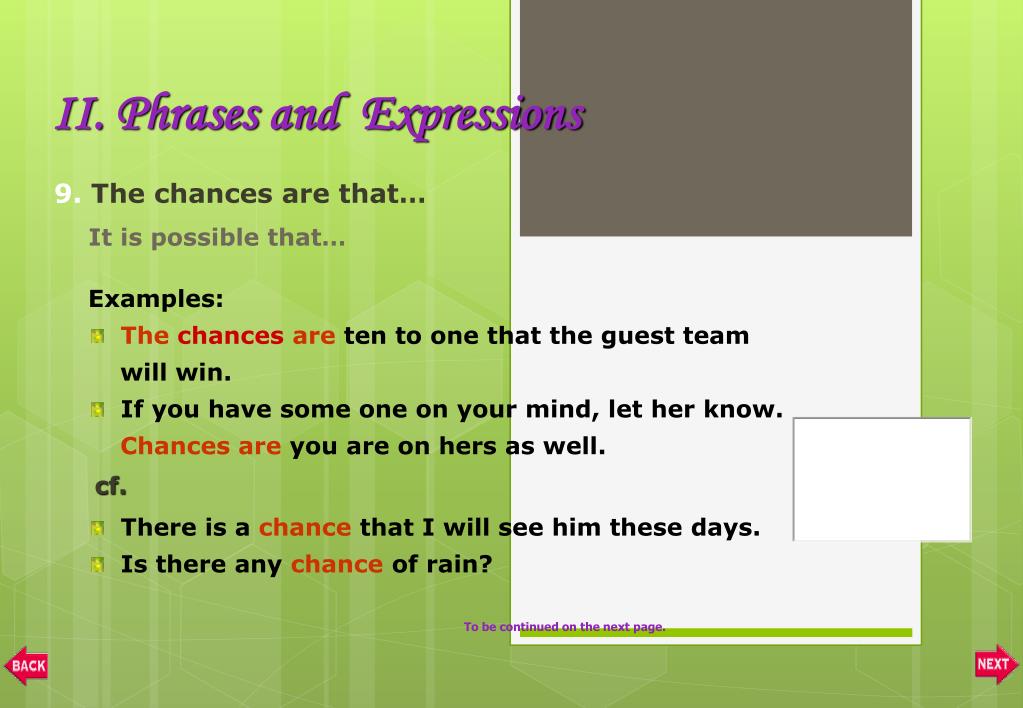 II. Phrases and Expressions

9. The chances are that…

It is possible that…

Examples:

The chances are ten to one that the guest team will win.

If you have some one on your mind, let her know. Chances are you are on hers as well.

cf.

There is a chance that I will see him these days.

Is there any chance of rain?

To be continued on the next page.

BACK

NEXT